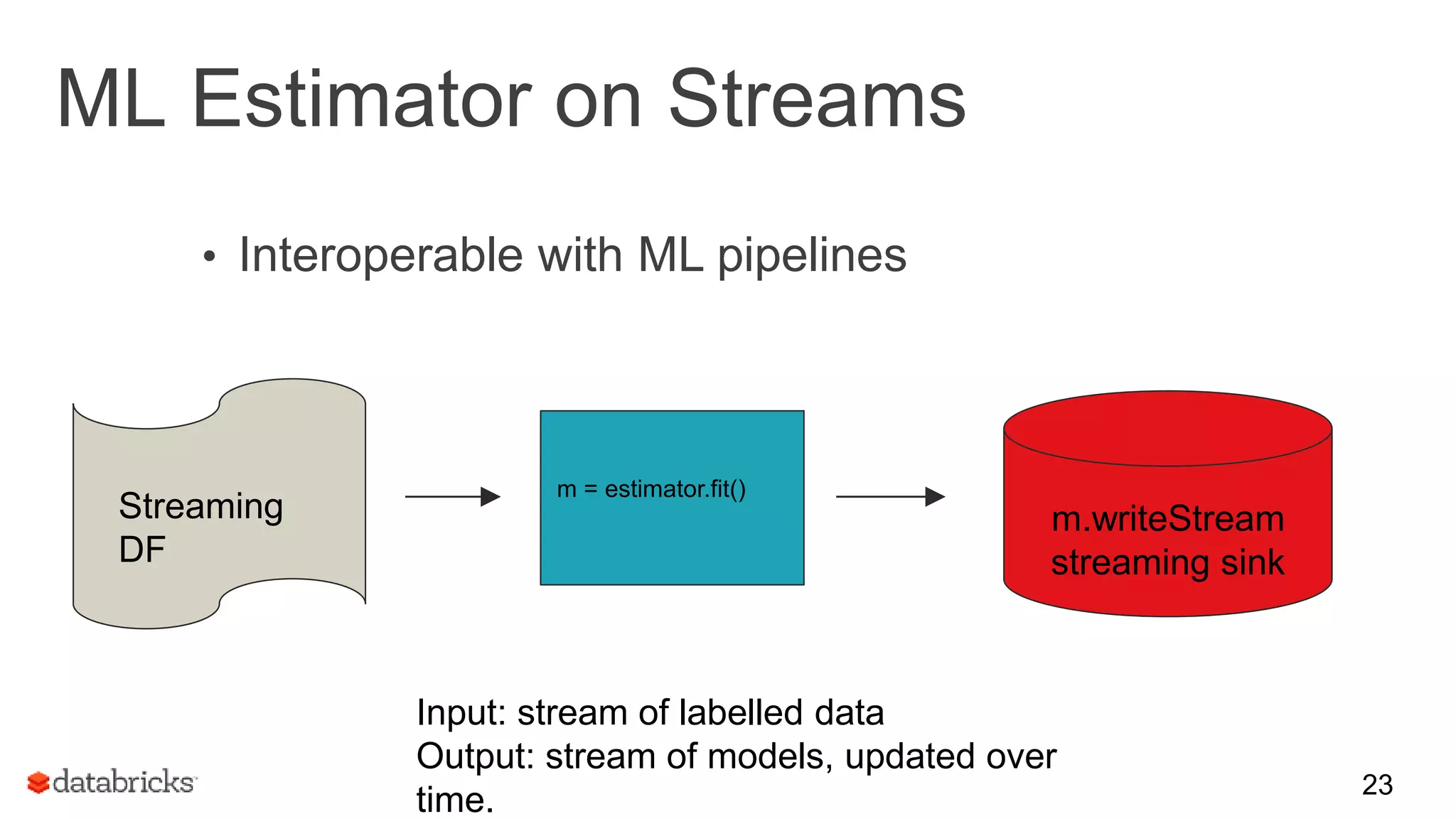 ML Estimator on Streams

• Interoperable with ML pipelines

Streaming DF

m = estimator.fit()

m.writeStream streaming sink

Input: stream of labelled data
Output: stream of models, updated over time.

databricks

23